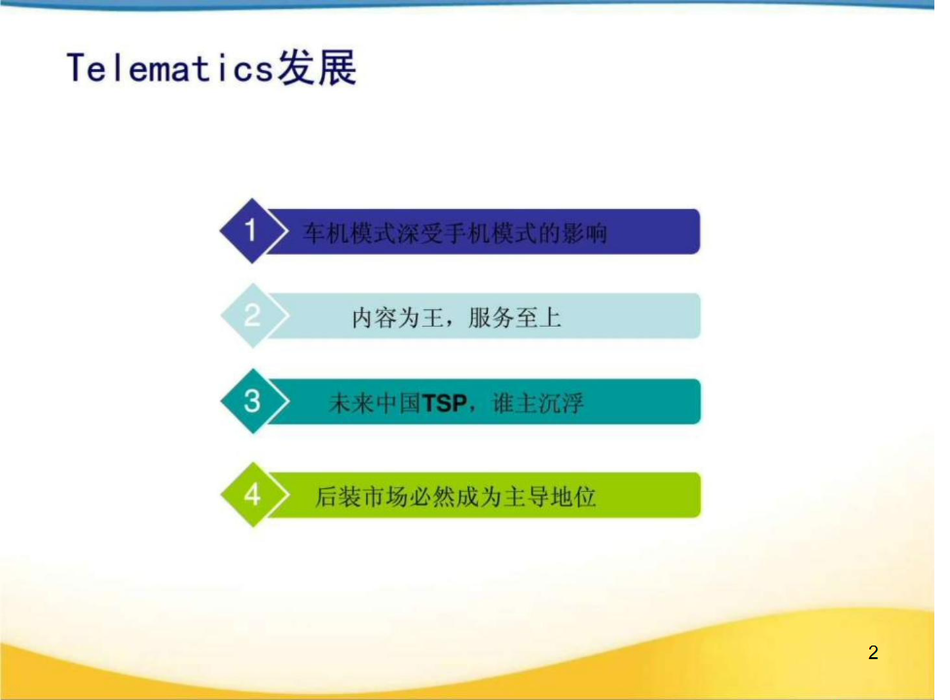 Telematics发展

1 车机模式深受手机模式的影响

2 内容为王，服务至上

3 未来中国TSP，谁主沉浮

4 后装市场必然成为主导地位

2